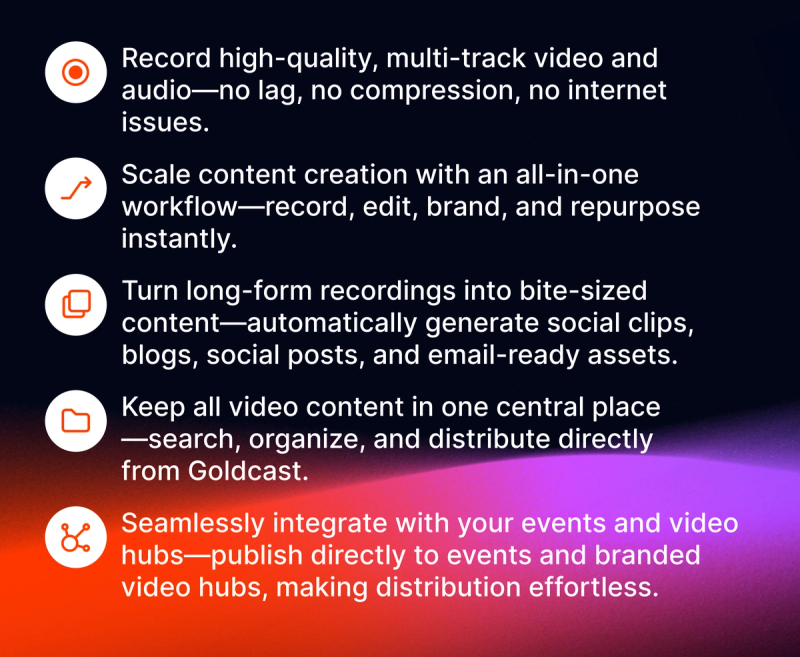 Record high-quality, multi-track video and audio—no lag, no compression, no internet issues.

Scale content creation with an all-in-one workflow—record, edit, brand, and repurpose instantly.

Turn long-form recordings into bite-sized content—automatically generate social clips, blogs, social posts, and email-ready assets.

Keep all video content in one central place—search, organize, and distribute directly from Goldcast.

Seamlessly integrate with your events and video hubs—publish directly to events and branded video hubs, making distribution effortless.